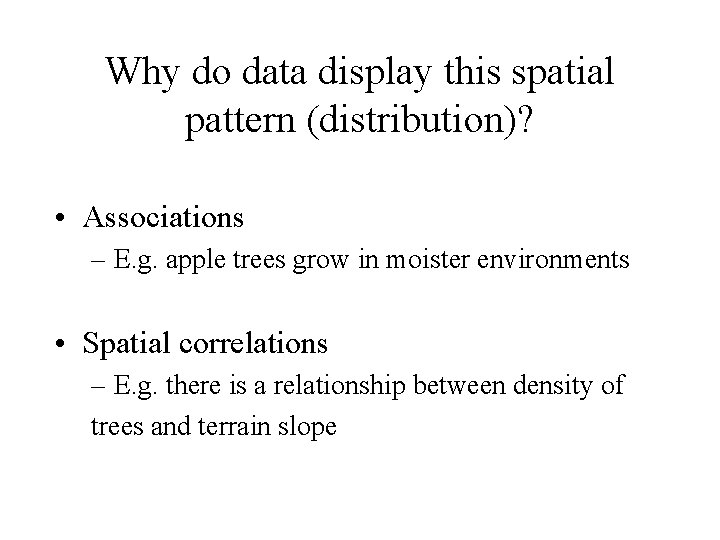 Why do data display this spatial pattern (distribution)?

• Associations
– E.g. apple trees grow in moister environments

• Spatial correlations
– E.g. there is a relationship between density of trees and terrain slope